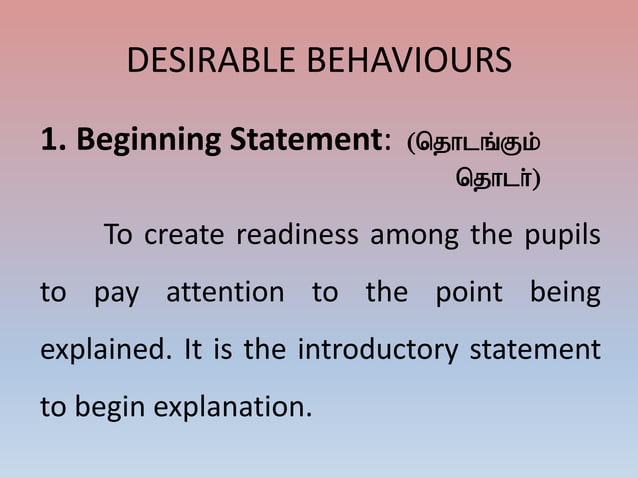 DESIRABLE BEHAVIOURS

1. Beginning Statement: (தொடங்கும் தொடர்)

To create readiness among the pupils to pay attention to the point being explained. It is the introductory statement to begin explanation.